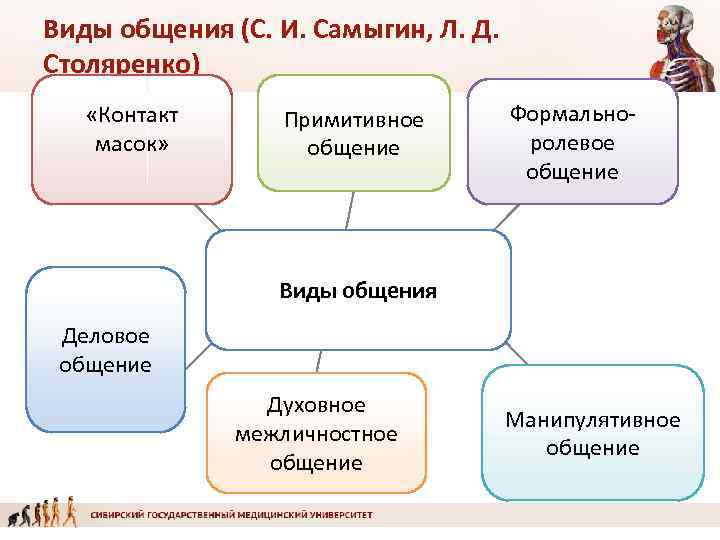 Виды общения (С. И. Самыгин, Л. Д. Столяренко)

«Контакт масок»

Примитивное общение

Формально-ролевое общение

Виды общения

Деловое общение

Духовное межличностное общение

Манипулятивное общение

СИБИРСКИЙ ГОСУДАРСТВЕННЫЙ МЕДИЦИНСКИЙ УНИВЕРСИТЕТ